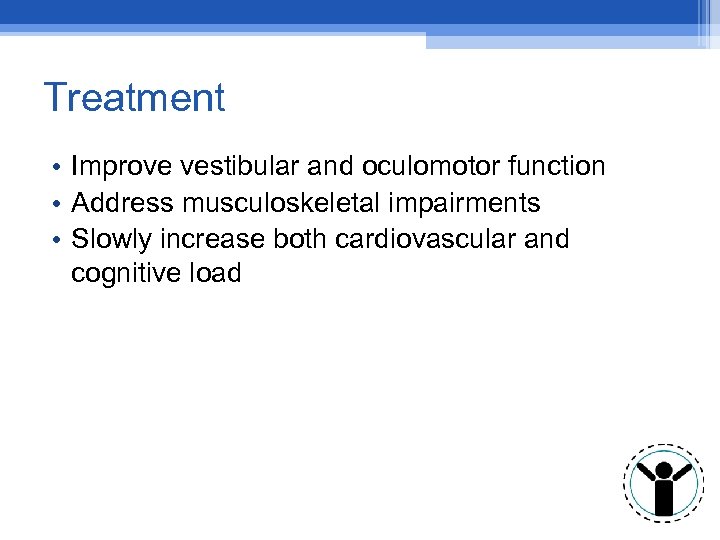 Treatment

• Improve vestibular and oculomotor function
• Address musculoskeletal impairments
• Slowly increase both cardiovascular and cognitive load